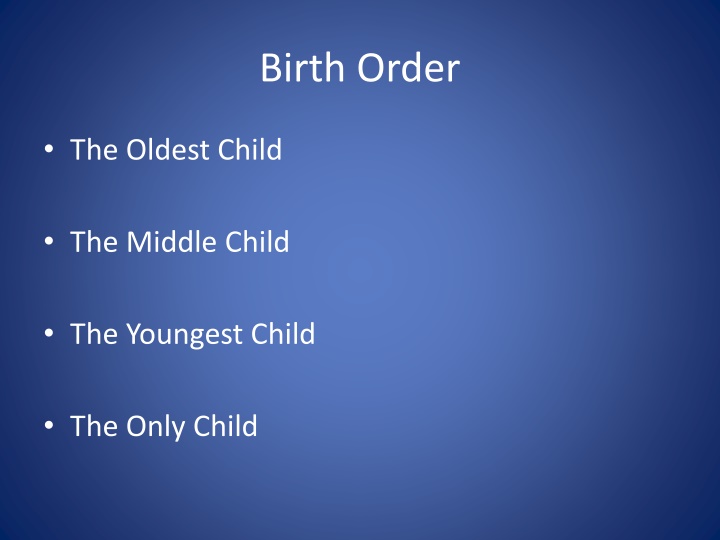 Birth Order

• The Oldest Child

• The Middle Child

• The Youngest Child

• The Only Child